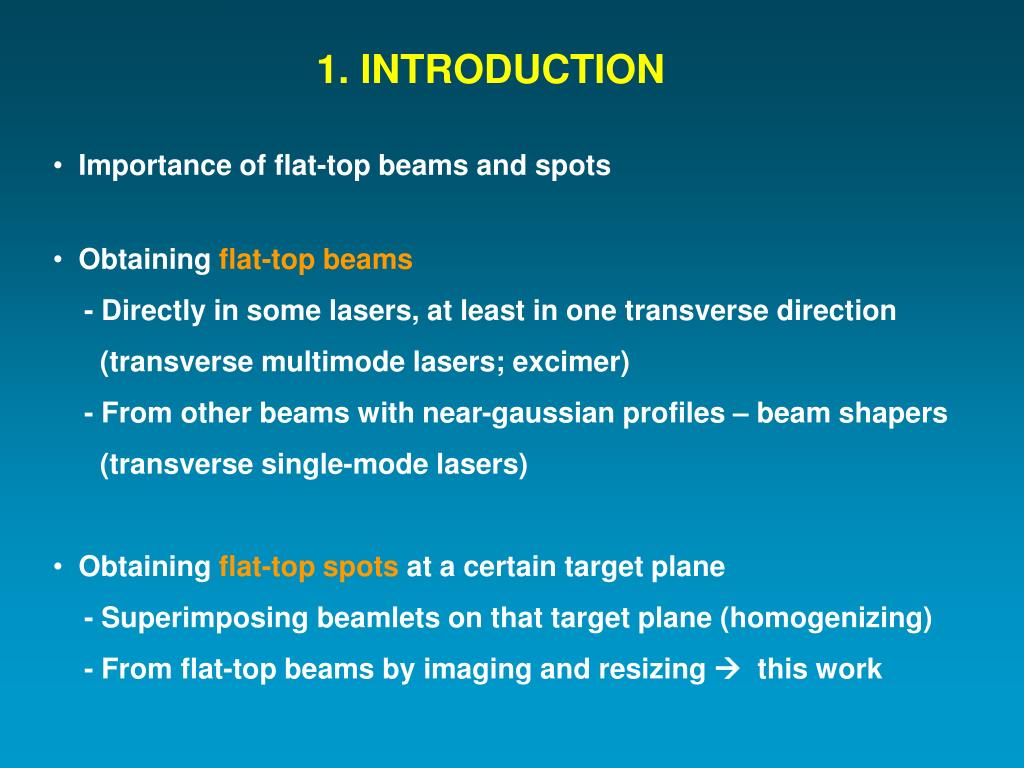 1. INTRODUCTION

• Importance of flat-top beams and spots

• Obtaining flat-top beams

- Directly in some lasers, at least in one transverse direction (transverse multimode lasers; excimer)

- From other beams with near-gaussian profiles – beam shapers (transverse single-mode lasers)

• Obtaining flat-top spots at a certain target plane

- Superimposing beamlets on that target plane (homogenizing)

- From flat-top beams by imaging and resizing → this work